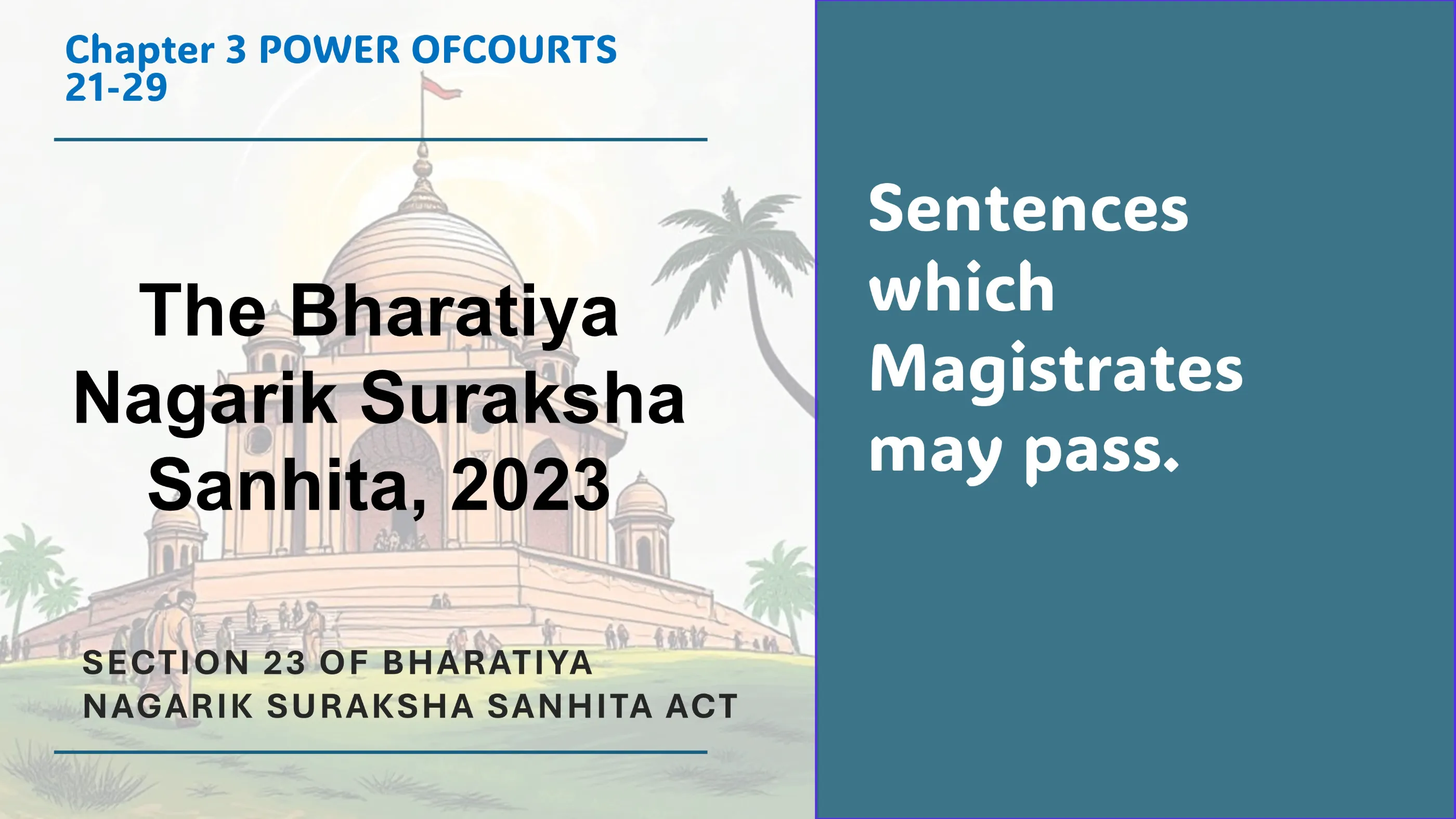 Chapter 3 POWER OFCOURTS 21-29

The Bharatiya Nagarik Suraksha Sanhita, 2023

SECTION 23 OF BHARATIYA NAGARIK SURAKSHA SANHITA ACT

Sentences which Magistrates may pass.